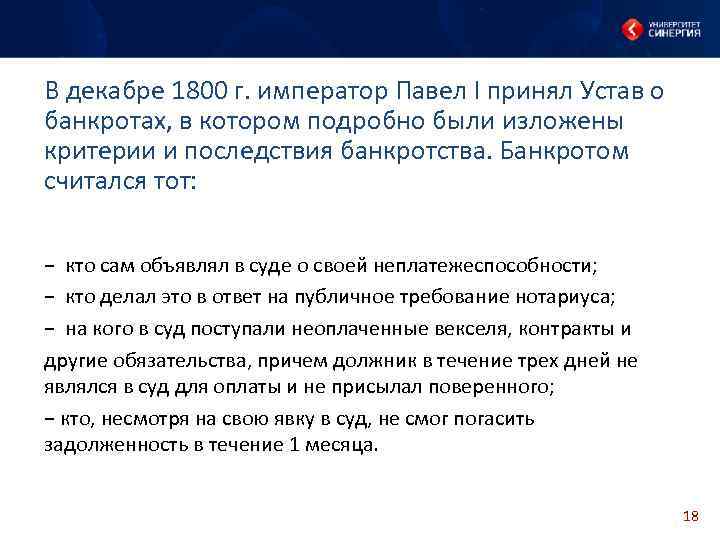 УНИВЕРСИТЕТ СИНЕРГИЯ

В декабре 1800 г. император Павел I принял Устав о банкротах, в котором подробно были изложены критерии и последствия банкротства. Банкротом считался тот:

– кто сам объявлял в суде о своей неплатежеспособности;

– кто делал это в ответ на публичное требование нотариуса;

– на кого в суд поступали неоплаченные векселя, контракты и

другие обязательства, причем должник в течение трех дней не являлся в суд для оплаты и не присылал поверенного;

– кто, несмотря на свою явку в суд, не смог погасить задолженность в течение 1 месяца.

18